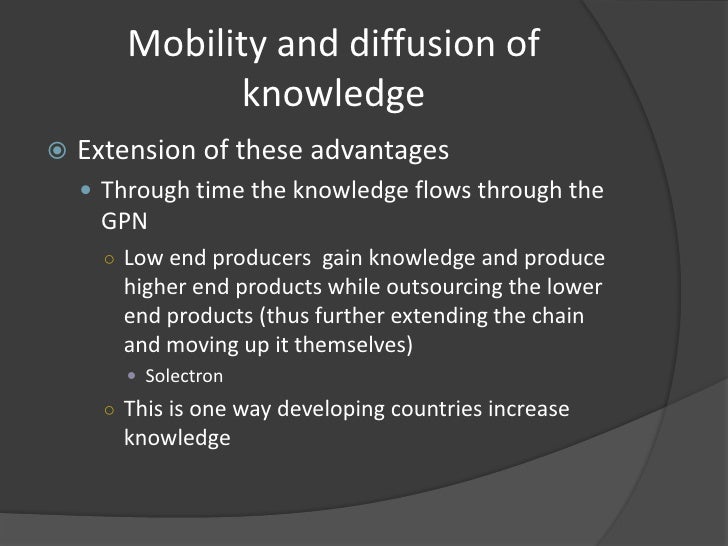 Mobility and diffusion of knowledge

Extension of these advantages

Through time the knowledge flows through the GPN

Low end producers  gain knowledge and produce higher end products while outsourcing the lower end products (thus further extending the chain and moving up it themselves)

Solectron

This is one way developing countries increase knowledge